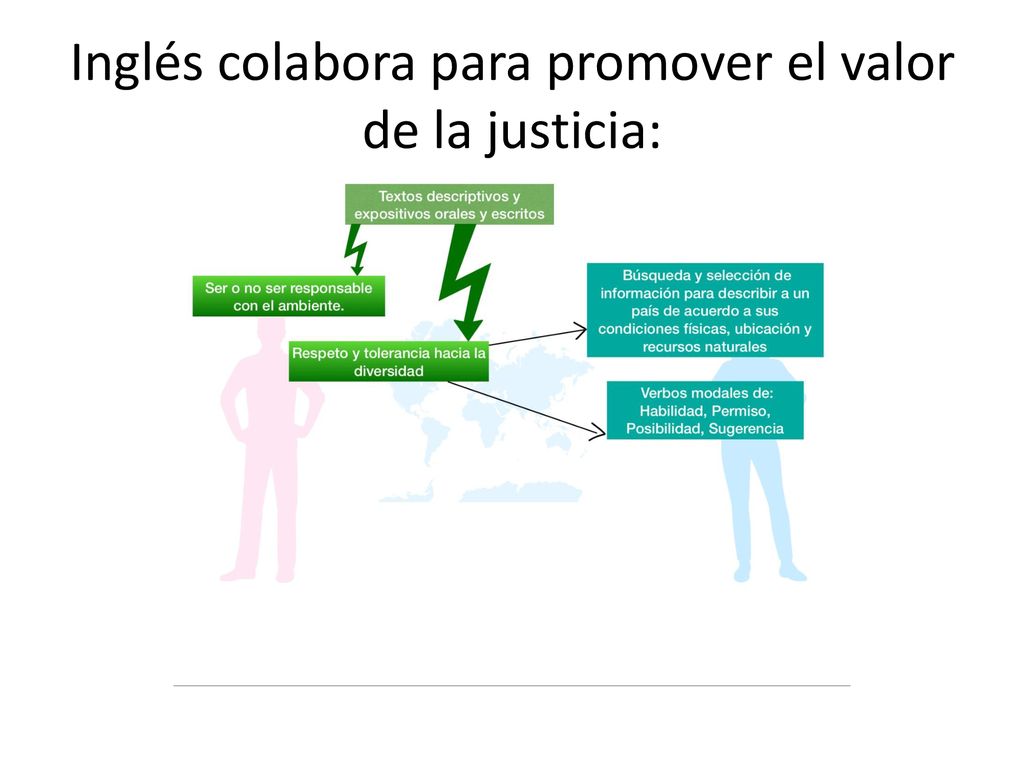 Inglés colabora para promover el valor de la justicia:

Textos descriptivos y expositivos orales y escritos

Ser o no ser responsable con el ambiente.

Respeto y tolerancia hacia la diversidad

Búsqueda y selección de información para describir a un país de acuerdo a sus condiciones físicas, ubicación y recursos naturales

Verbos modales de: Habilidad, Permiso, Posibilidad, Sugerencia